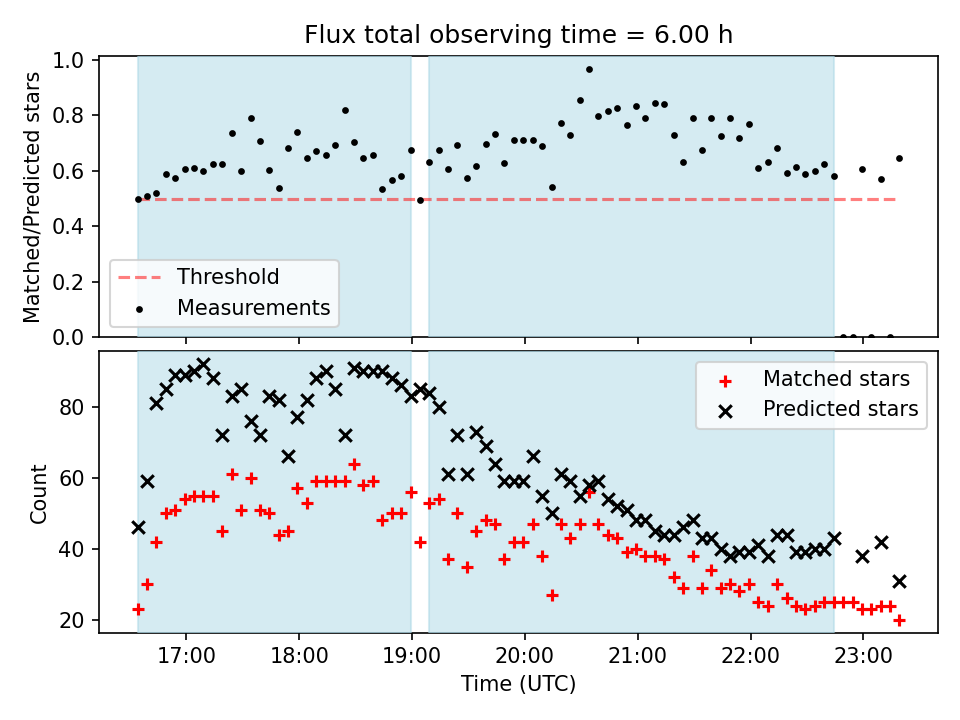 Flux total observing time = 6.00 h

Matched/Predicted stars

1.0
0.8
0.6
0.4
0.2
0.0

Threshold
Measurements

Count

80
60
40
20

Matched stars
Predicted stars

17:00 18:00 19:00 20:00 21:00 22:00 23:00

Time (UTC)